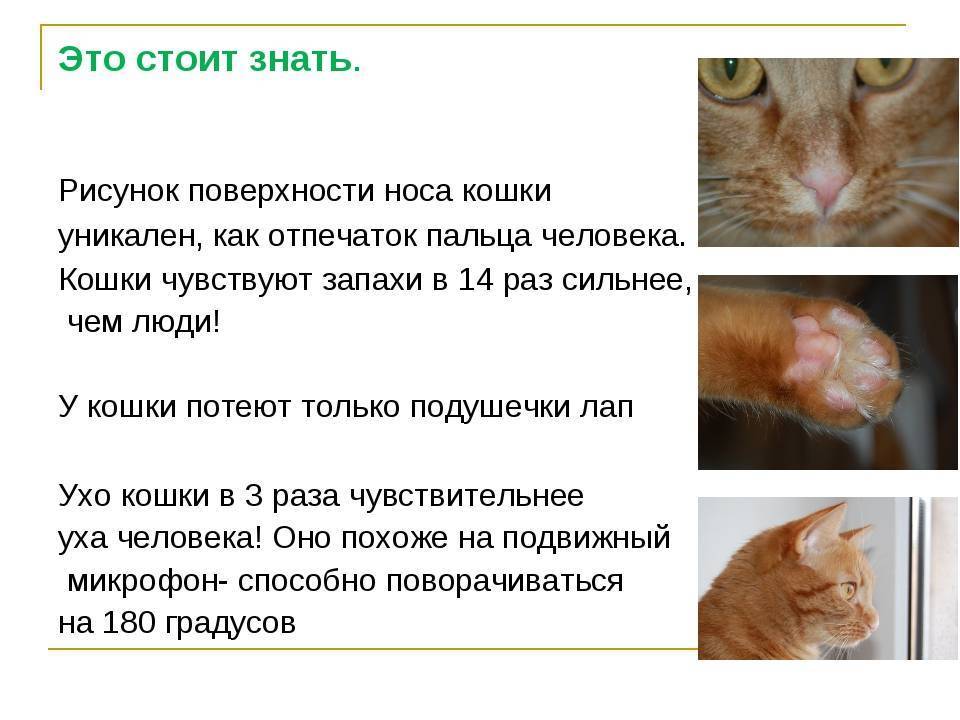 Это стоит знать.

Рисунок поверхности носа кошки уникален, как отпечаток пальца человека. Кошки чувствуют запахи в 14 раз сильнее, чем люди!

У кошки потеют только подушечки лап

Ухо кошки в 3 раза чувствительнее уха человека! Оно похоже на подвижный микрофон- способно поворачиваться на 180 градусов